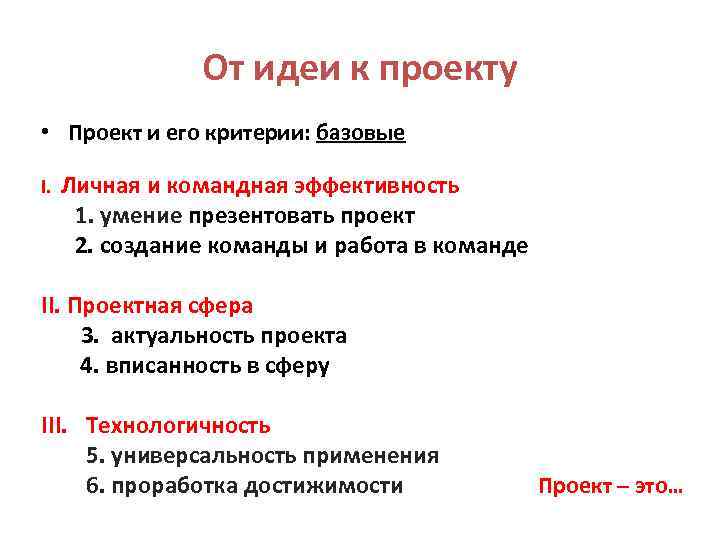 От идеи к проекту

• Проект и его критерии: базовые

I. Личная и командная эффективность
1. умение презентовать проект
2. создание команды и работа в команде

II. Проектная сфера
3. актуальность проекта
4. вписанность в сферу

III. Технологичность
5. универсальность применения
6. проработка достижимости

Проект – это…